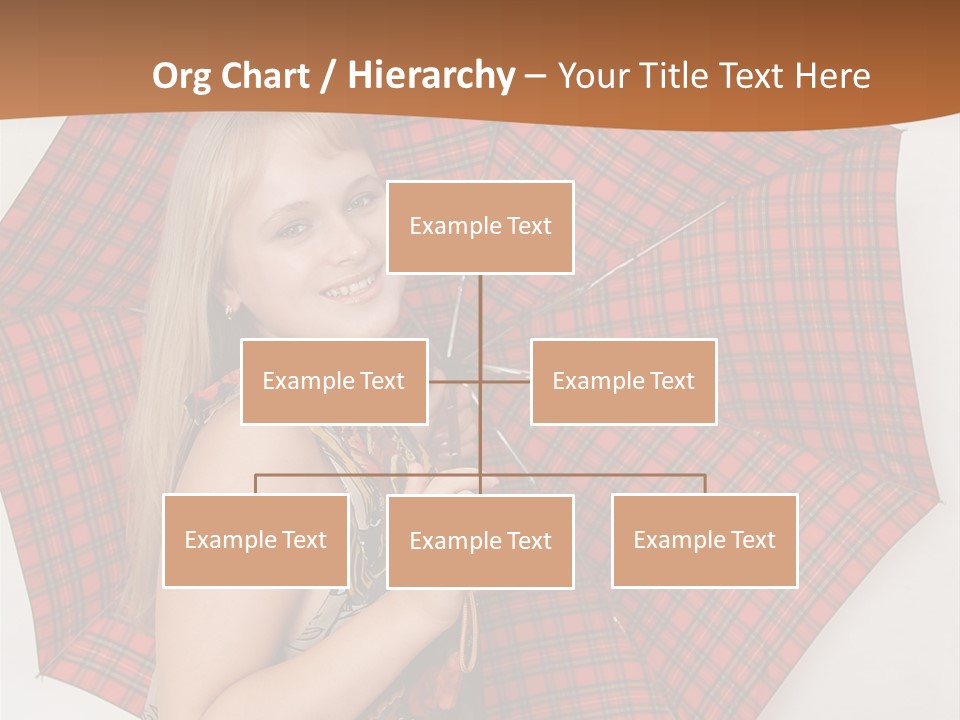 Org Chart / Hierarchy – Your Title Text Here

Example Text

Example Text

Example Text

Example Text

Example Text

Example Text